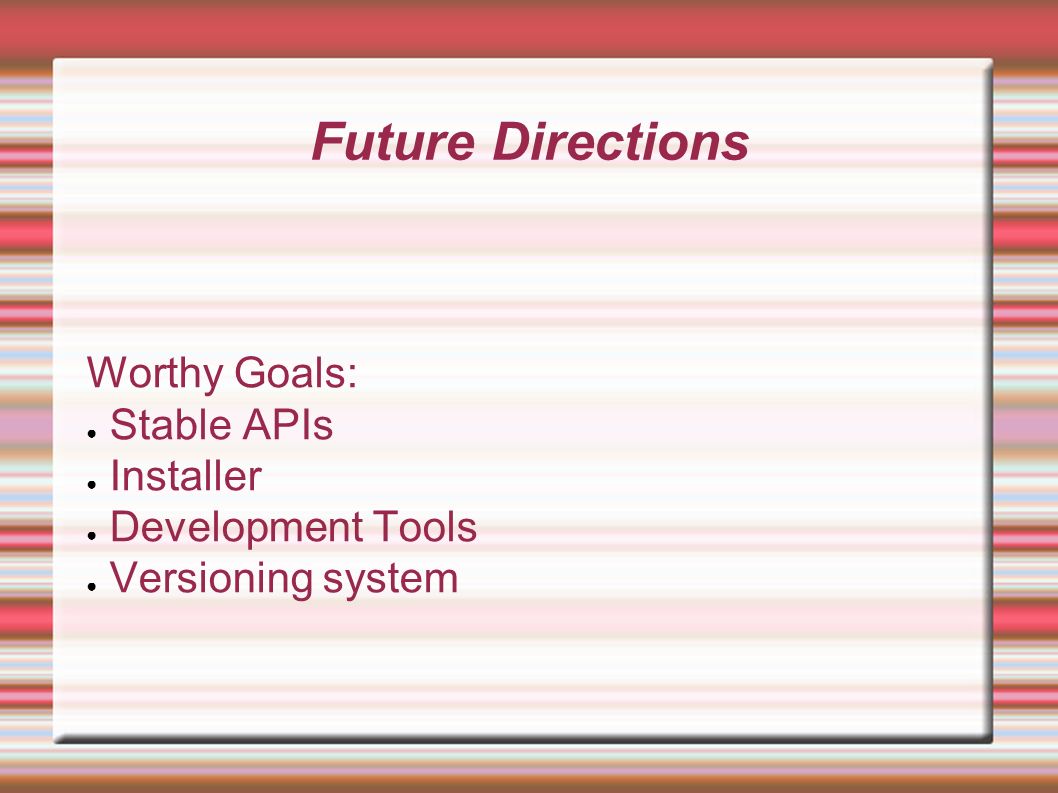 Future Directions

Worthy Goals:
- Stable APIs
- Installer
- Development Tools
- Versioning system